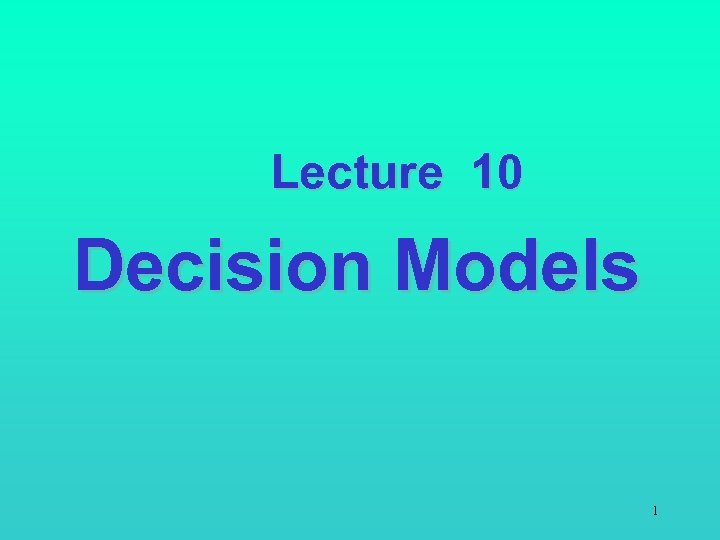 Lecture 10

Decision Models

1